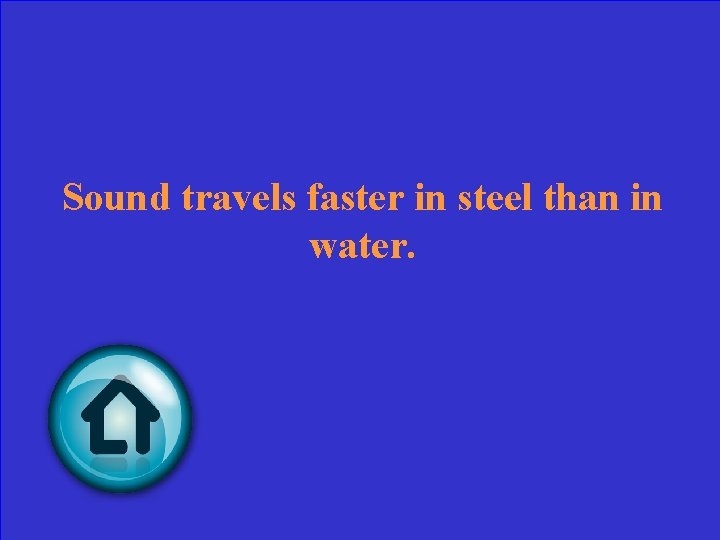 Sound travels faster in steel than in water.